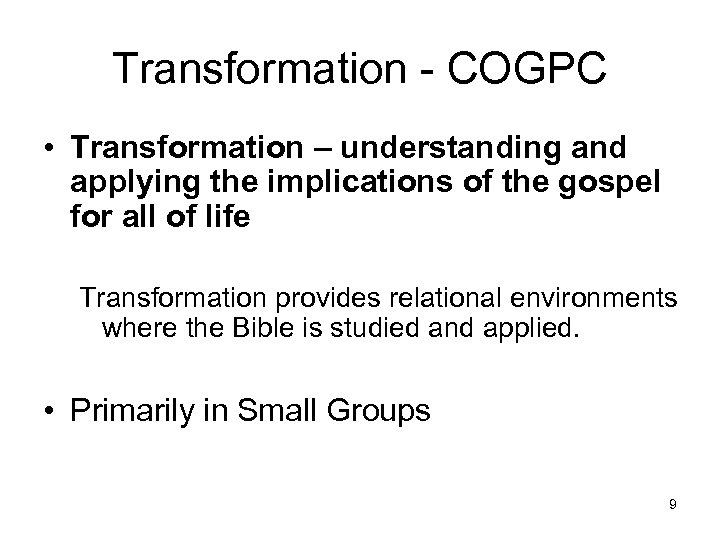 Transformation - COGPC

• Transformation – understanding and applying the implications of the gospel for all of life

Transformation provides relational environments where the Bible is studied and applied.

• Primarily in Small Groups

9